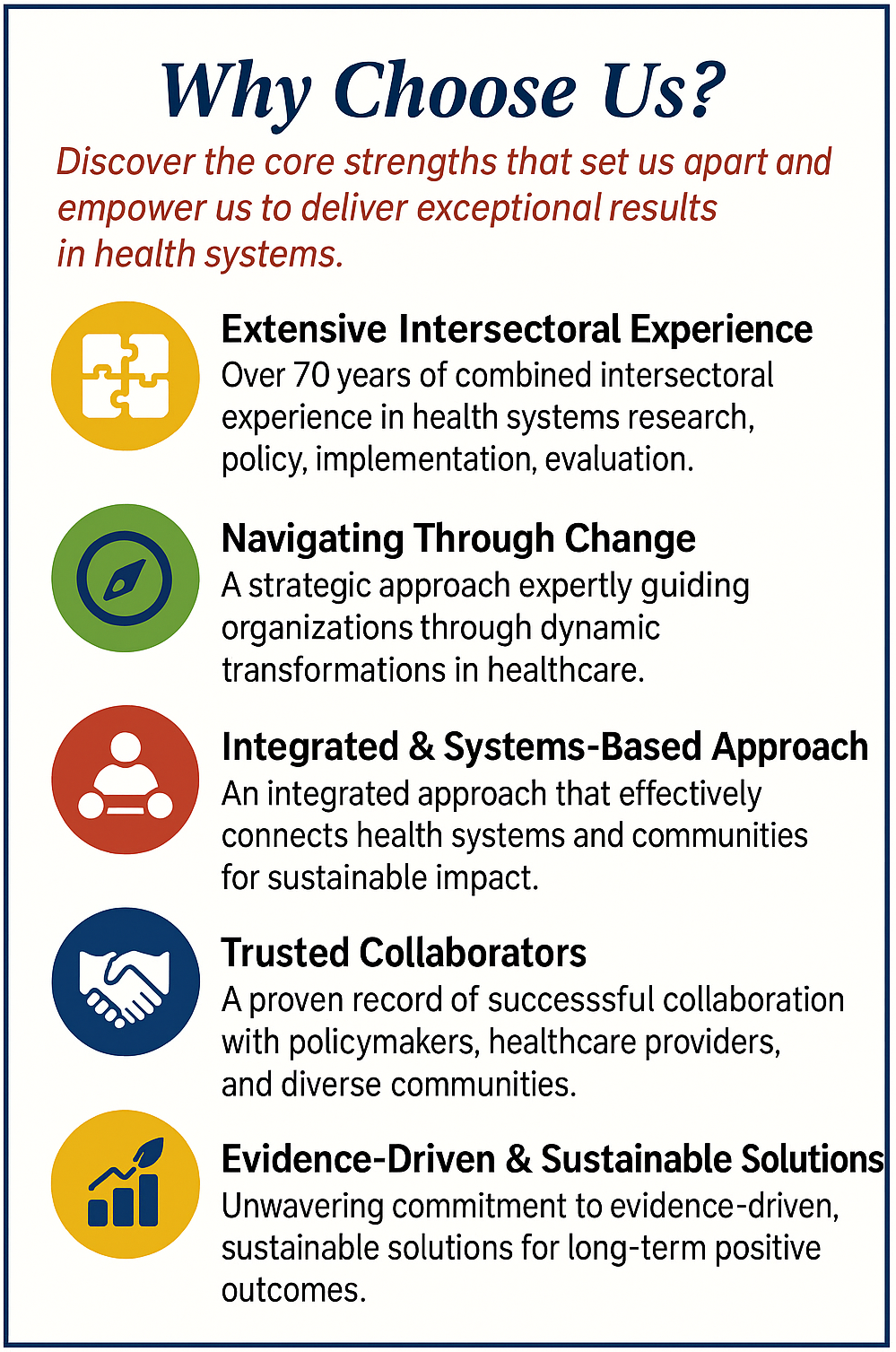 Why Choose Us?

Discover the core strengths that set us apart and empower us to deliver exceptional results in health systems.

Extensive Intersectoral Experience
Over 70 years of combined intersectoral experience in health systems research, policy, implementation, evaluation.

Navigating Through Change
A strategic approach expertly guiding organizations through dynamic transformations in healthcare.

Integrated & Systems-Based Approach
An integrated approach that effectively connects health systems and communities for sustainable impact.

Trusted Collaborators
A proven record of successsful collaboration with policymakers, healthcare providers, and diverse communities.

Evidence-Driven & Sustainable Solutions
Unwavering commitment to evidence-driven, sustainable solutions for long-term positive outcomes.